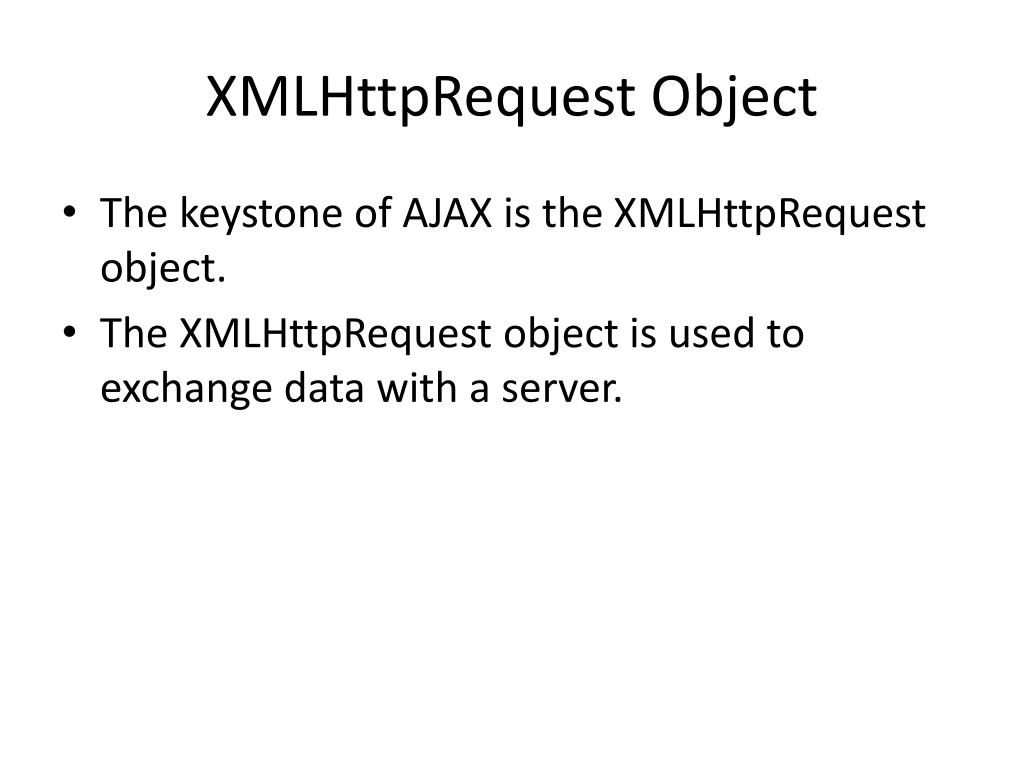 XMLHttpRequest Object

• The keystone of AJAX is the XMLHttpRequest object.
• The XMLHttpRequest object is used to exchange data with a server.